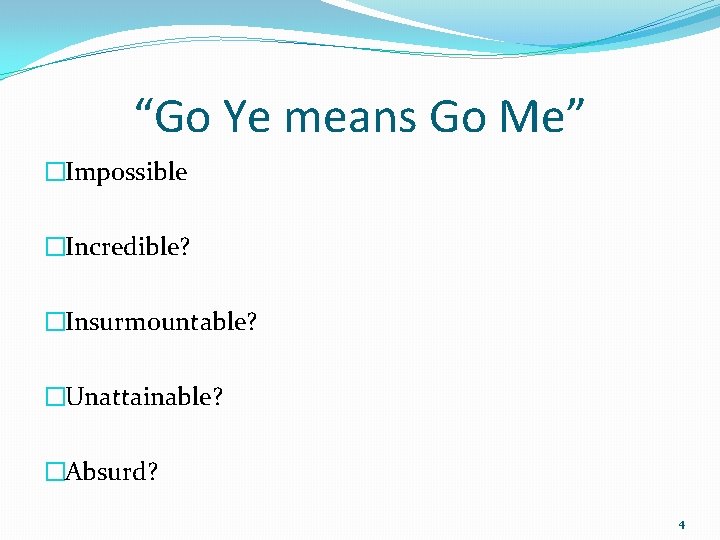 “Go Ye means Go Me”

□Impossible

□Incredible?

□Insurmountable?

□Unattainable?

□Absurd?

4